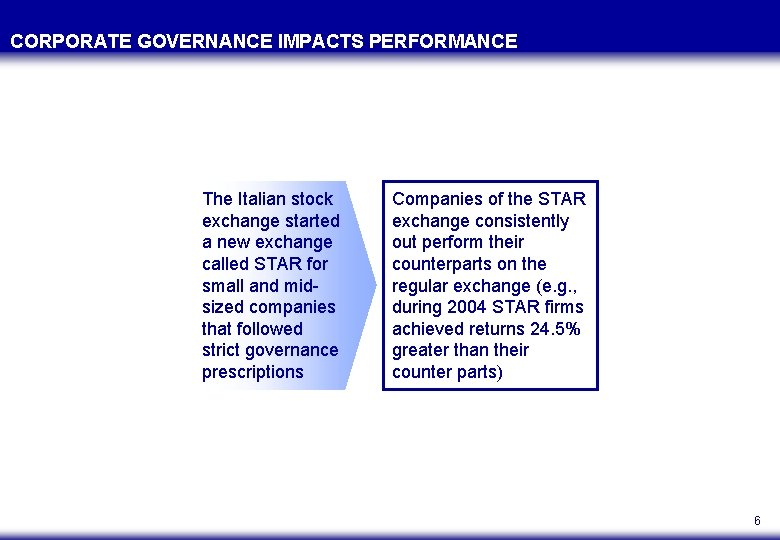 CORPORATE GOVERNANCE IMPACTS PERFORMANCE

The Italian stock exchange started a new exchange called STAR for small and mid-sized companies that followed strict governance prescriptions

Companies of the STAR exchange consistently out perform their counterparts on the regular exchange (e.g., during 2004 STAR firms achieved returns 24.5% greater than their counter parts)

6